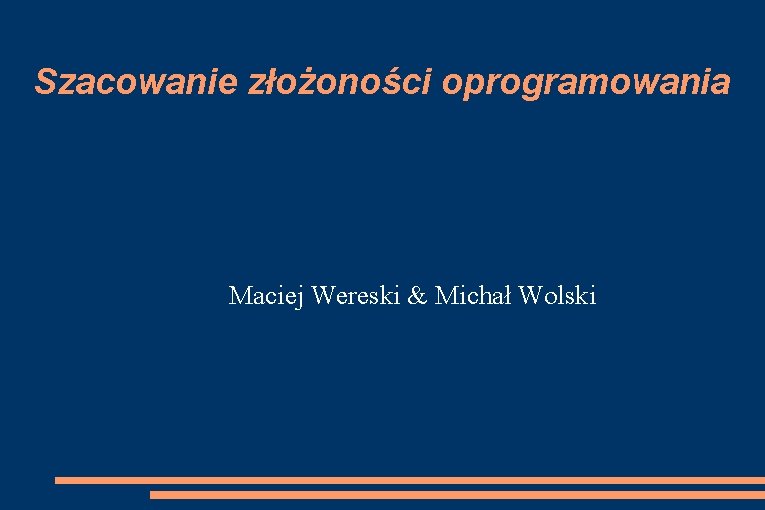 Szacowanie złożoności oprogramowania

Maciej Wereski & Michał Wolski